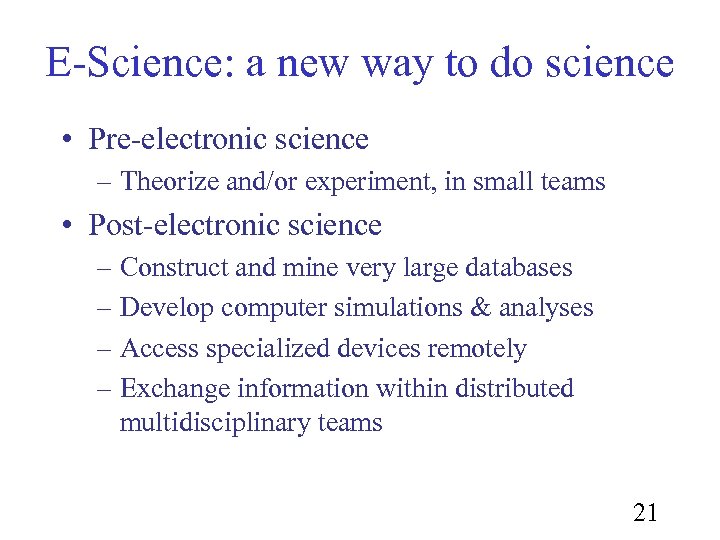 E-Science: a new way to do science

• Pre-electronic science
– Theorize and/or experiment, in small teams

• Post-electronic science
– Construct and mine very large databases
– Develop computer simulations & analyses
– Access specialized devices remotely
– Exchange information within distributed multidisciplinary teams

21